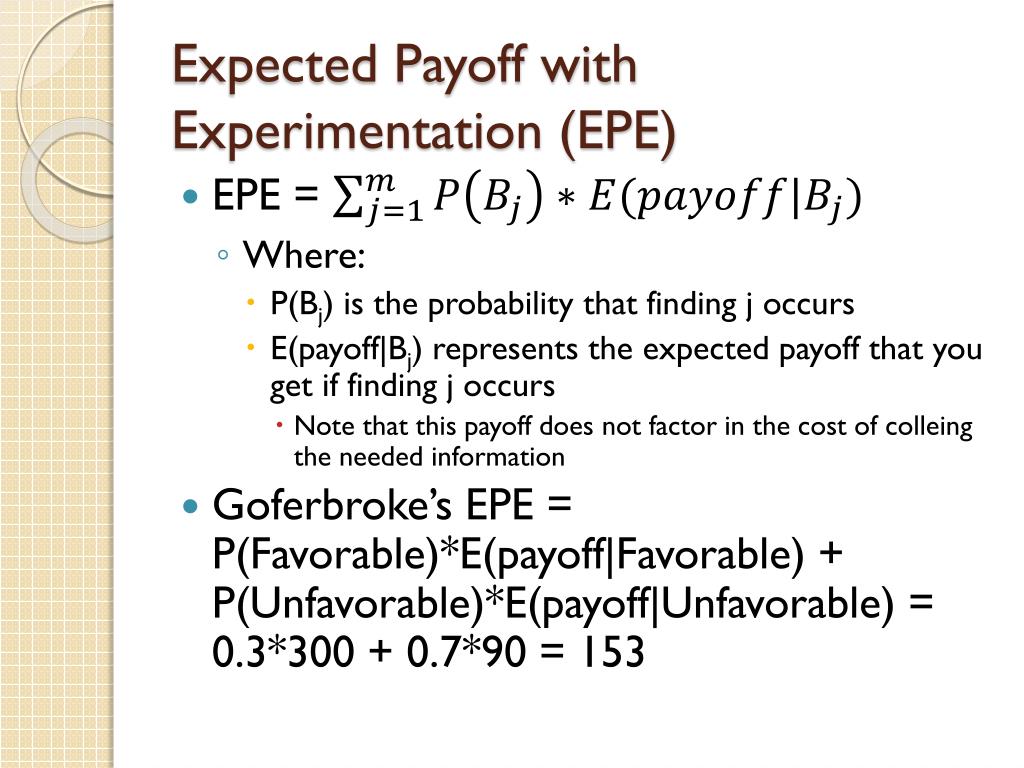 Expected Payoff with Experimentation (EPE)

EPE = $\sum_{j=1}^{m} P(B_j) * E(payoff|B_j)$

Where:

P($B_j$) is the probability that finding j occurs

E(payoff|$B_j$) represents the expected payoff that you get if finding j occurs

Note that this payoff does not factor in the cost of colleing the needed information

Goferbroke's EPE = P(Favorable)*E(payoff|Favorable) + P(Unfavorable)*E(payoff|Unfavorable) = 0.3*300 + 0.7*90 = 153